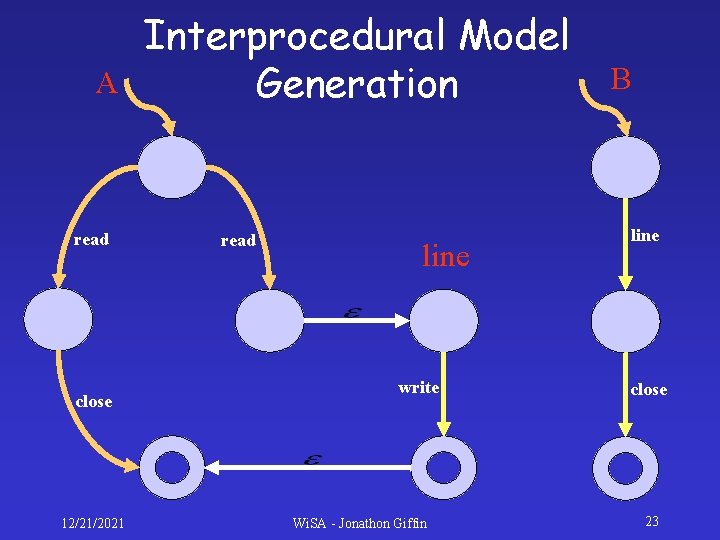 Interprocedural Model Generation

A

B

read

read

line

line

$\varepsilon$

write

close

close

$\varepsilon$

12/21/2021

WiSA - Jonathon Giffin

23